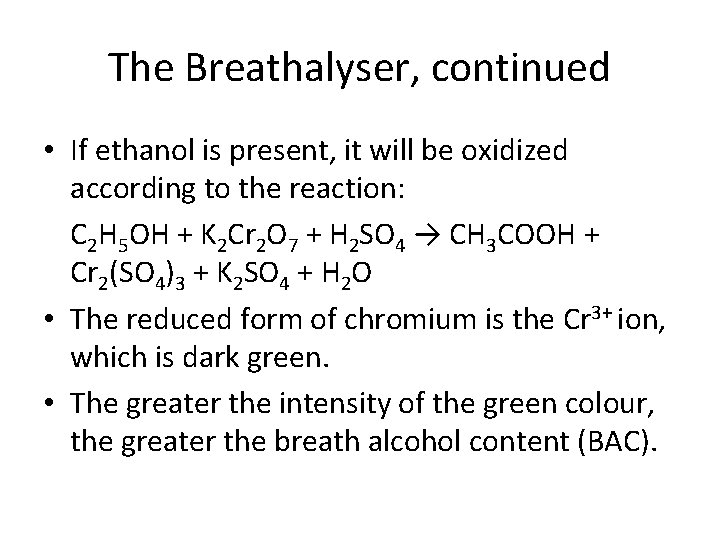 The Breathalyser, continued

• If ethanol is present, it will be oxidized according to the reaction:

$C_2H_5OH + K_2Cr_2O_7 + H_2SO_4 \rightarrow CH_3COOH + Cr_2(SO_4)_3 + K_2SO_4 + H_2O$

• The reduced form of chromium is the $Cr^{3+}$ ion, which is dark green.

• The greater the intensity of the green colour, the greater the breath alcohol content (BAC).